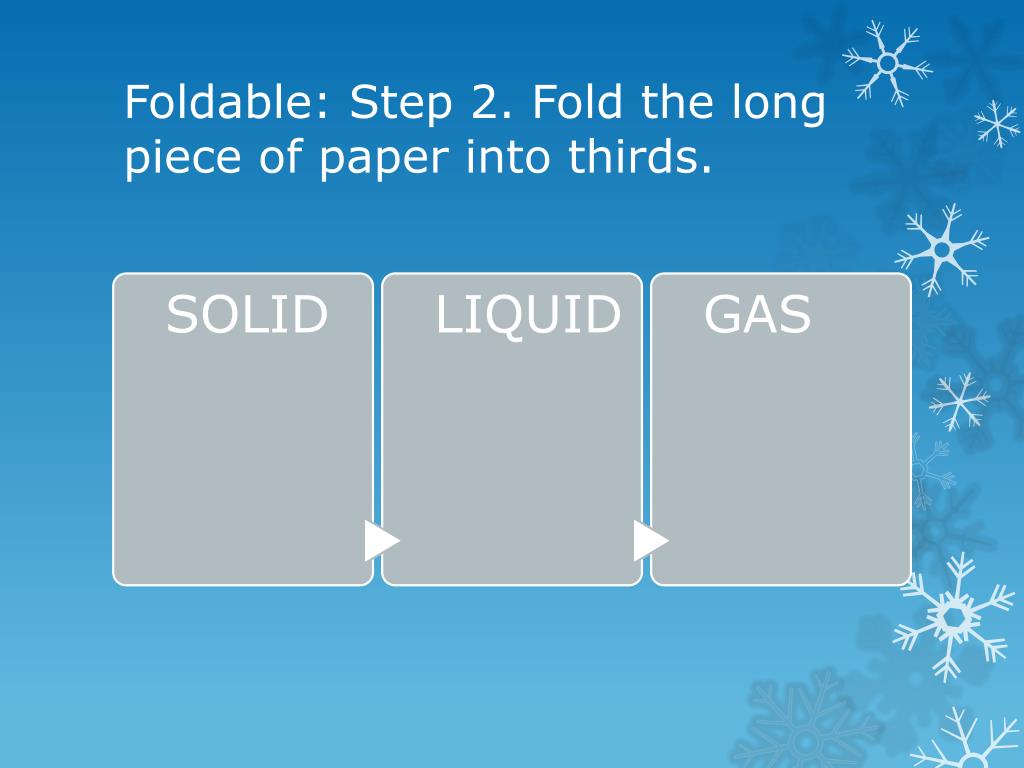 Foldable: Step 2. Fold the long piece of paper into thirds.

SOLID

LIQUID

GAS